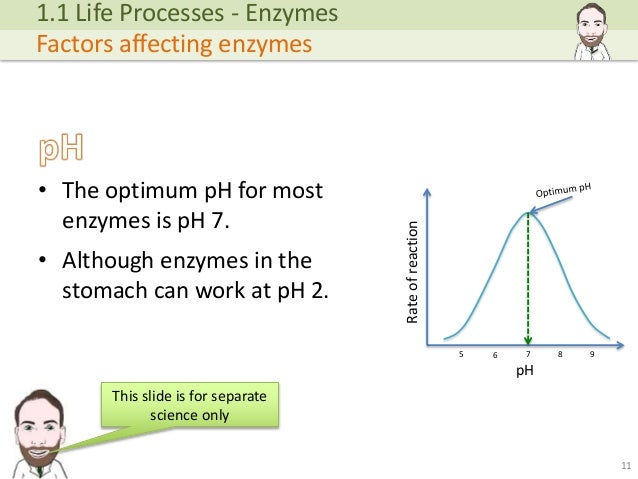 1.1 Life Processes - Enzymes
Factors affecting enzymes

pH

• The optimum pH for most enzymes is pH 7.

• Although enzymes in the stomach can work at pH 2.

Optimum pH
Rate of reaction
5 6 7 8 9
pH

This slide is for separate science only

11